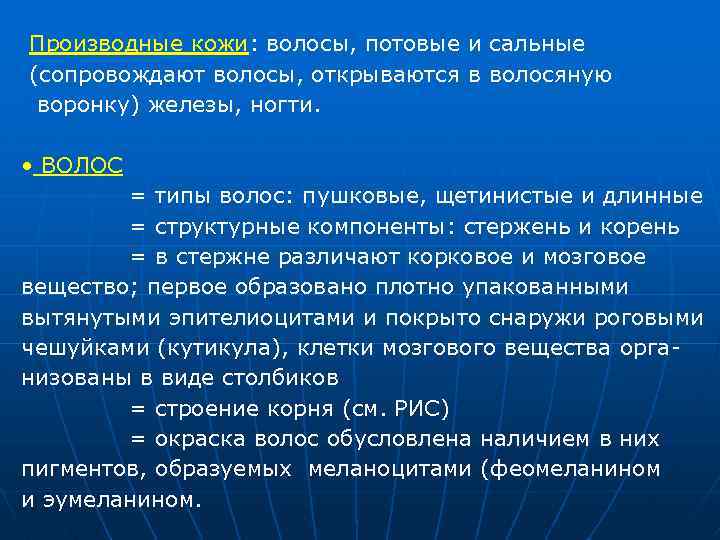 Производные кожи: волосы, потовые и сальные (сопровождают волосы, открываются в волосяную воронку) железы, ногти.

• ВОЛОС
= типы волос: пушковые, щетинистые и длинные
= структурные компоненты: стержень и корень
= в стержне различают корковое и мозговое вещество; первое образовано плотно упакованными вытянутыми эпителиоцитами и покрыто снаружи роговыми чешуйками (кутикула), клетки мозгового вещества организованы в виде столбиков
= строение корня (см. РИС)
= окраска волос обусловлена наличием в них пигментов, образуемых меланоцитами (феомеланином и эумеланином.